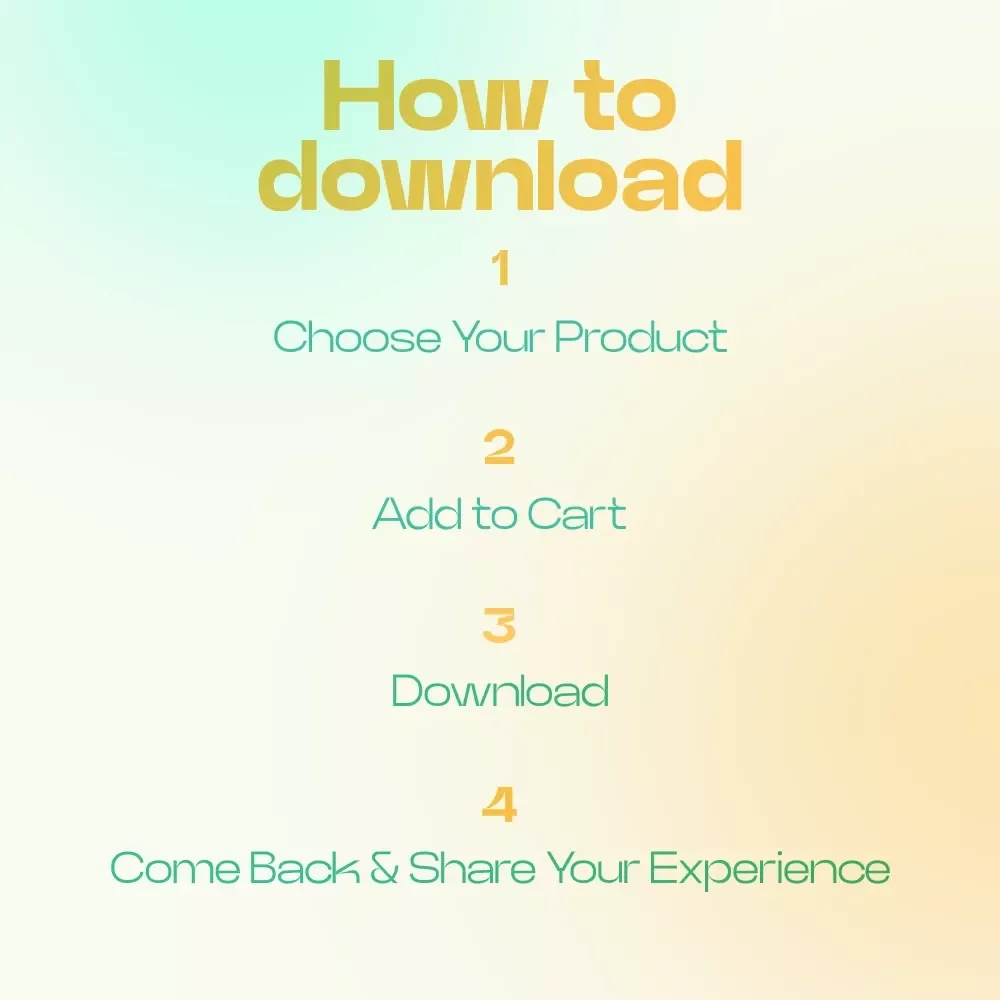 How to download

1
Choose Your Product

2
Add to Cart

3
Download

4
Come Back & Share Your Experience